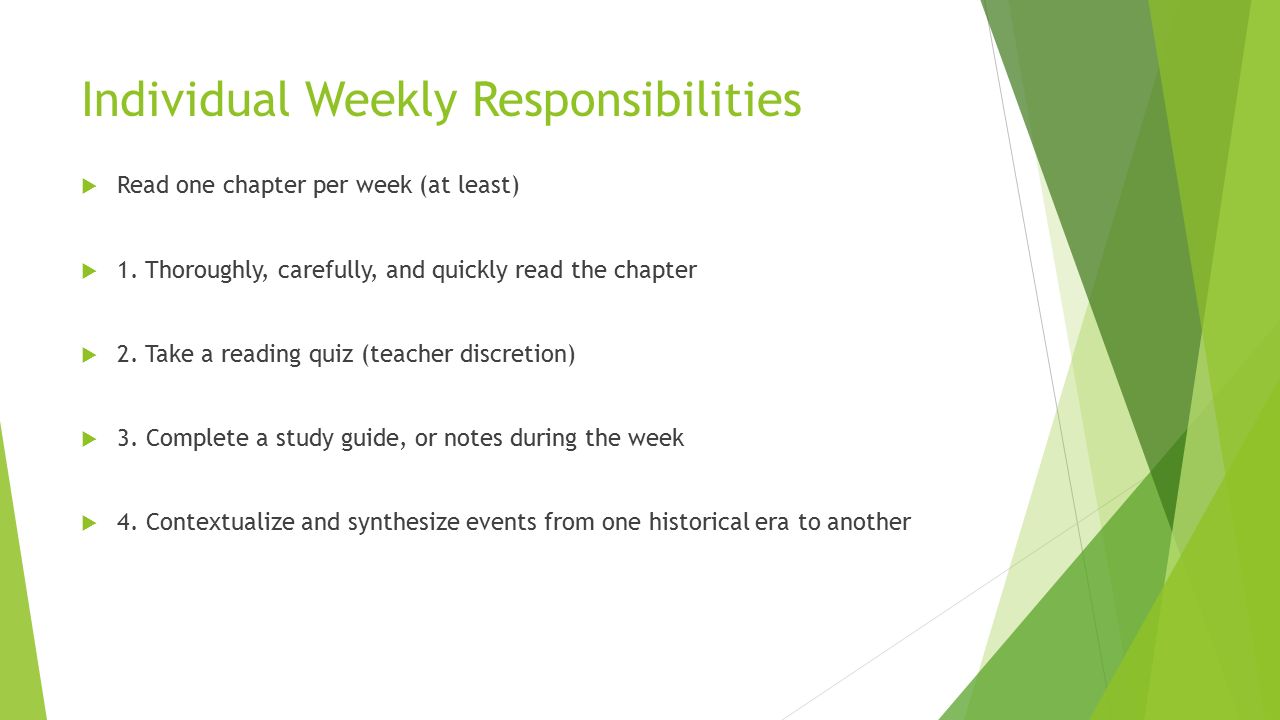 Individual Weekly Responsibilities

Read one chapter per week (at least)

1. Thoroughly, carefully, and quickly read the chapter

2. Take a reading quiz (teacher discretion)

3. Complete a study guide, or notes during the week

4. Contextualize and synthesize events from one historical era to another